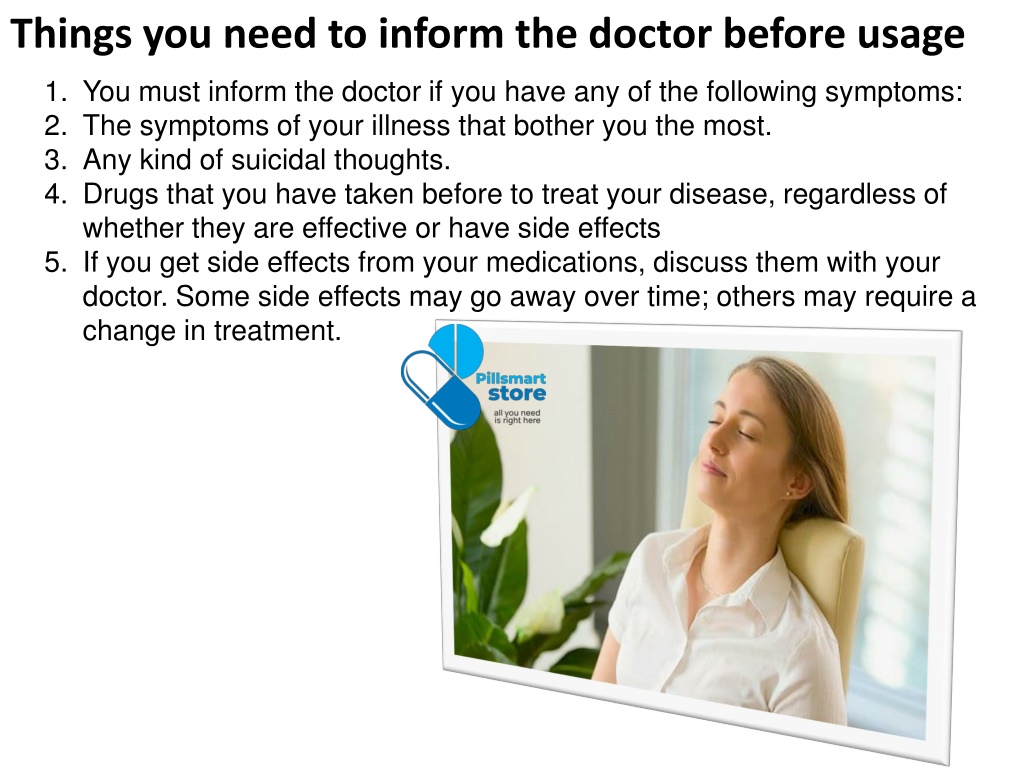 Things you need to inform the doctor before usage

1. You must inform the doctor if you have any of the following symptoms:
2. The symptoms of your illness that bother you the most.
3. Any kind of suicidal thoughts.
4. Drugs that you have taken before to treat your disease, regardless of whether they are effective or have side effects
5. If you get side effects from your medications, discuss them with your doctor. Some side effects may go away over time; others may require a change in treatment.

Pillsmart store
all you need is right here